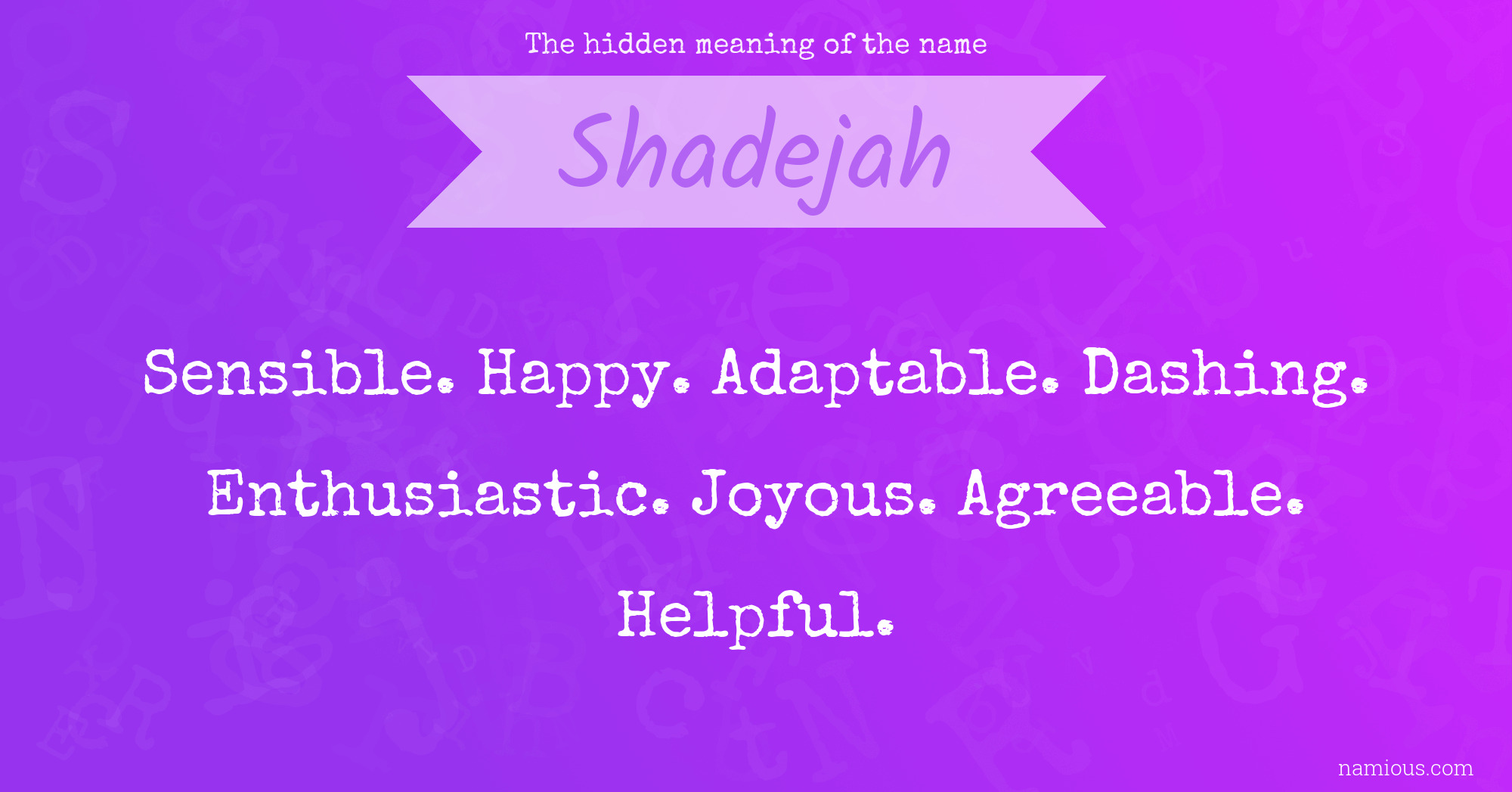 The hidden meaning of the name

Shadejah

Sensible. Happy. Adaptable. Dashing. Enthusiastic. Joyous. Agreeable. Helpful.

namious.com